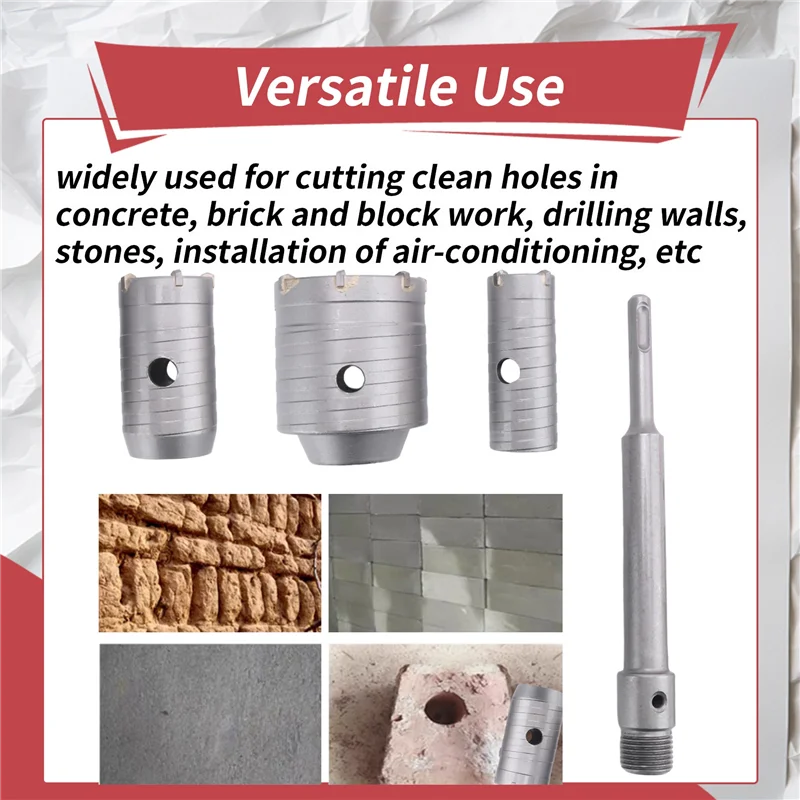 Versatile Use

widely used for cutting clean holes in concrete, brick and block work, drilling walls, stones, installation of air-conditioning, etc